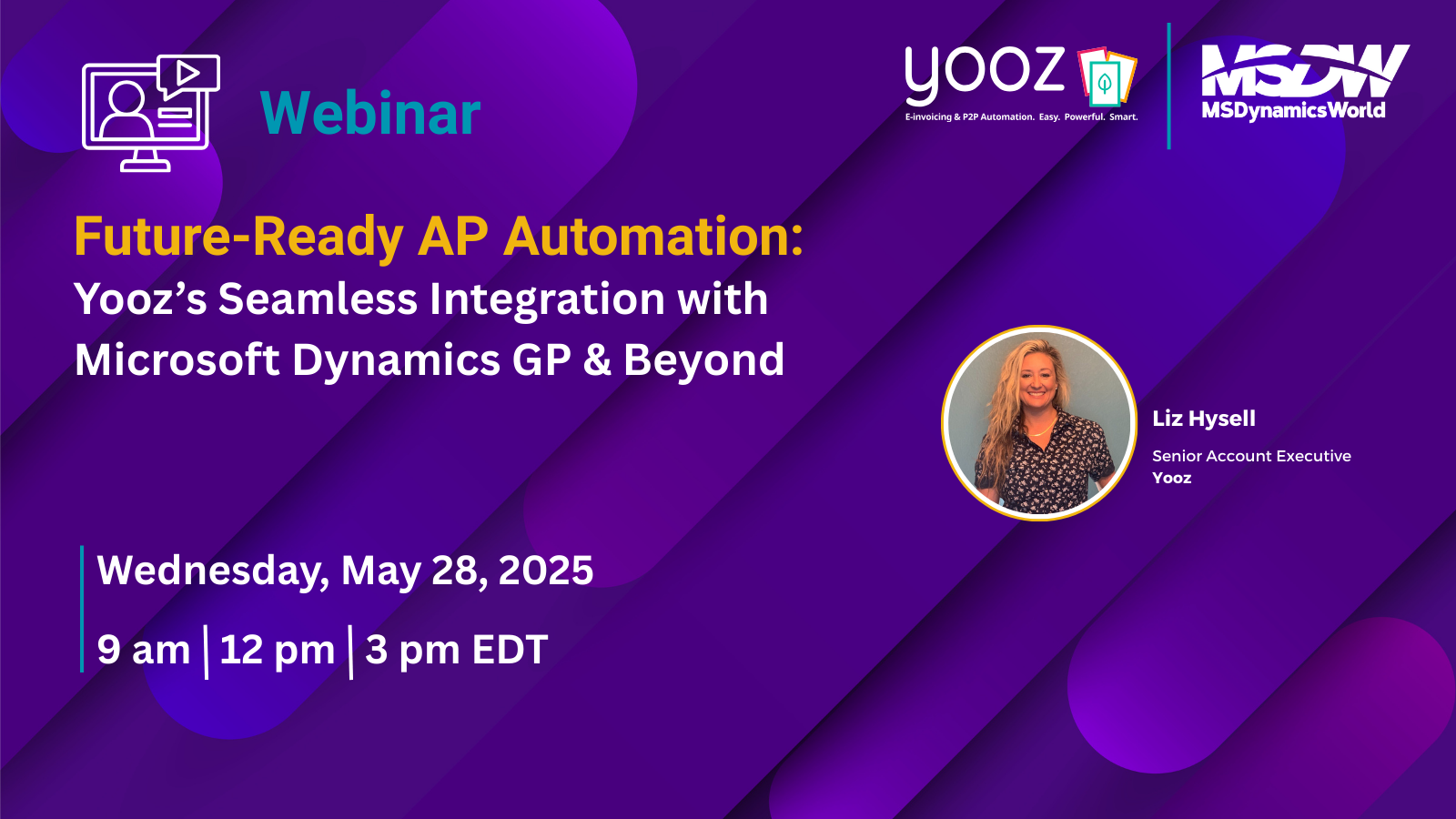 Webinar

yooz
E-invoicing & P2P Automation. Easy. Powerful. Smart.

MSDW
MSDynamicsWorld

Future-Ready AP Automation:
Yooz's Seamless Integration with Microsoft Dynamics GP & Beyond

Liz Hysell
Senior Account Executive
Yooz

Wednesday, May 28, 2025
9 am | 12 pm | 3 pm EDT